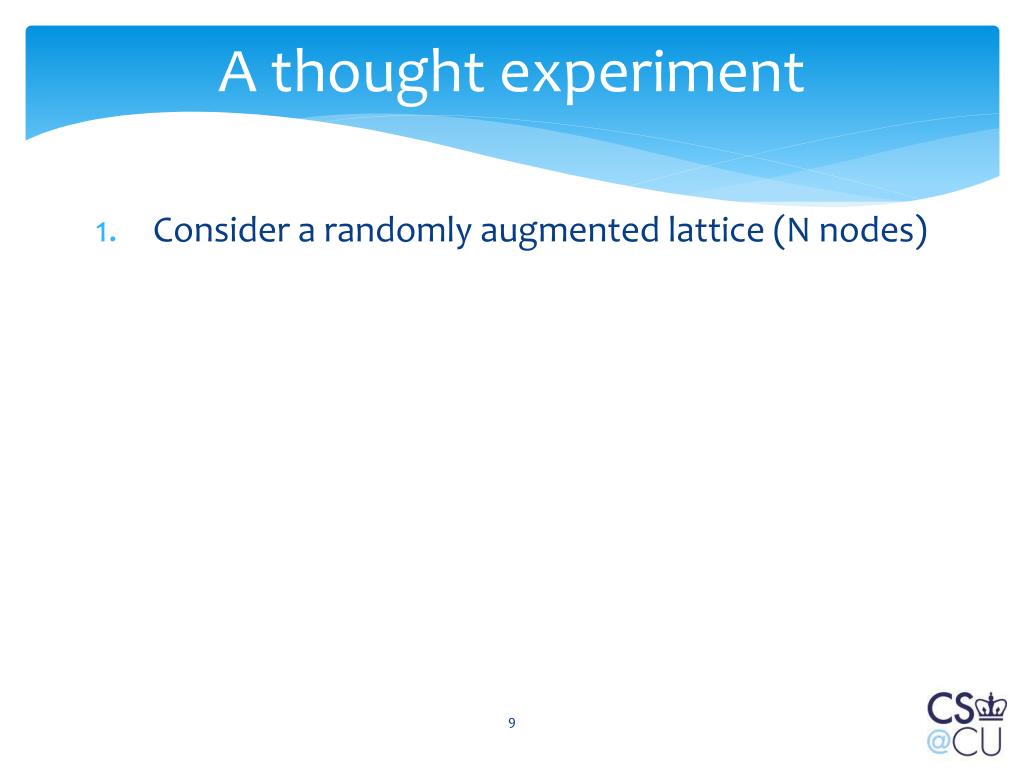 A thought experiment

1. Consider a randomly augmented lattice (N nodes)

9

CS
@CU